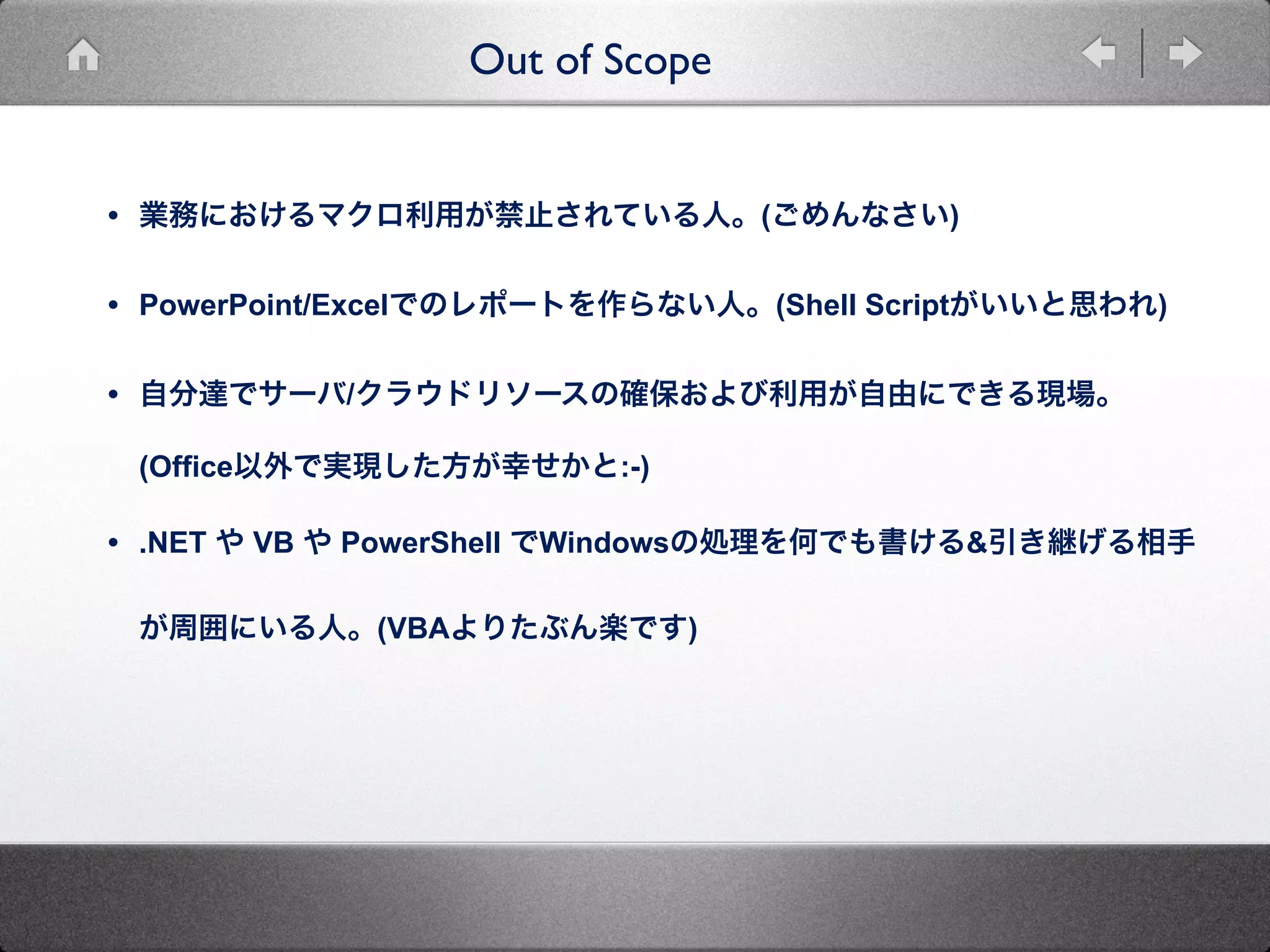 Out of Scope

• 業務におけるマクロ利用が禁止されている人。(ごめんなさい)

• PowerPoint/Excelでのレポートを作らない人。(Shell Scriptがいいと思われ)

• 自分達でサーバ/クラウドリソースの確保および利用が自由にできる現場。(Office以外で実現した方が幸せかと:-)

• .NET や VB や PowerShell でWindowsの処理を何でも書ける&引き継げる相手が周囲にいる人。(VBAよりたぶん楽です)